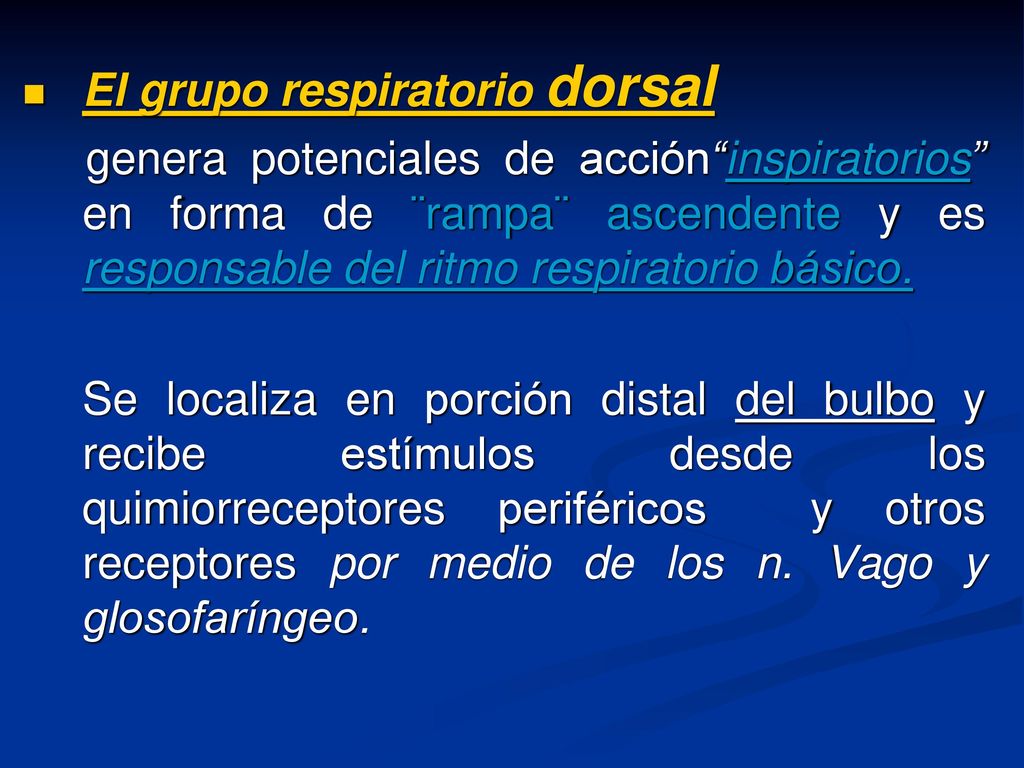 El grupo respiratorio dorsal

genera potenciales de acción“inspiratorios” en forma de ¨rampa¨ ascendente y es responsable del ritmo respiratorio básico.

Se localiza en porción distal del bulbo y recibe estímulos desde los quimiorreceptores periféricos y otros receptores por medio de los n. Vago y glosofaríngeo.